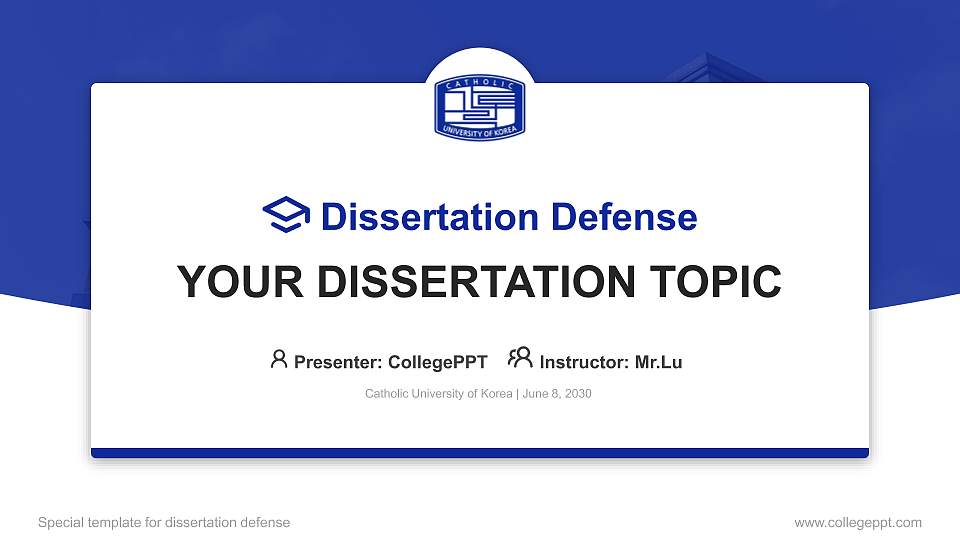 CATHOLIC
UNIVERSITY OF KOREA

Dissertation Defense

YOUR DISSERTATION TOPIC

Presenter: CollegePPT Instructor: Mr.Lu

Catholic University of Korea | June 8, 2030

Special template for dissertation defense

www.collegeppt.com